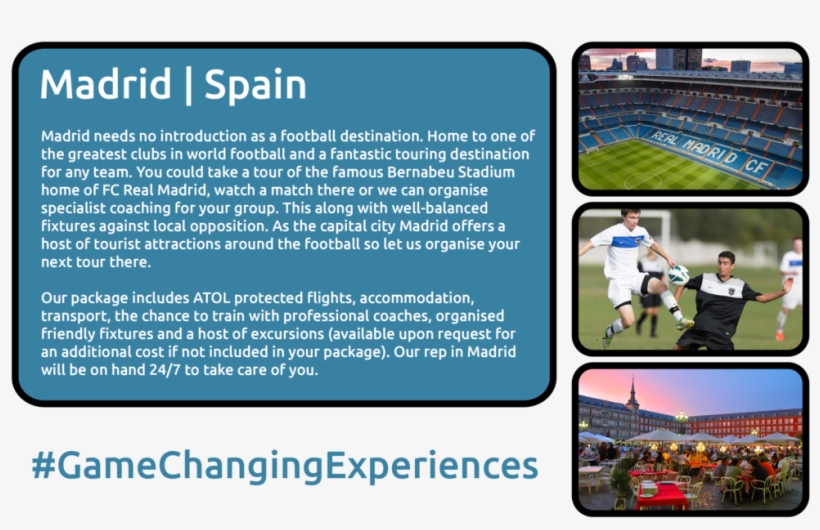 Madrid | Spain

Madrid needs no introduction as a football destination. Home to one of the greatest clubs in world football and a fantastic touring destination for any team. You could take a tour of the famous Bernabeu Stadium home of FC Real Madrid, watch a match there or we can organise specialist coaching for your group. This along with well-balanced fixtures against local opposition. As the capital city Madrid offers a host of tourist attractions around the football so let us organise your next tour there.

Our package includes ATOL protected flights, accommodation, transport, the chance to train with professional coaches, organised friendly fixtures and a host of excursions (available upon request for an additional cost if not included in your package). Our rep in Madrid will be on hand 24/7 to take care of you.

REAL MADRID CF

#GameChangingExperiences